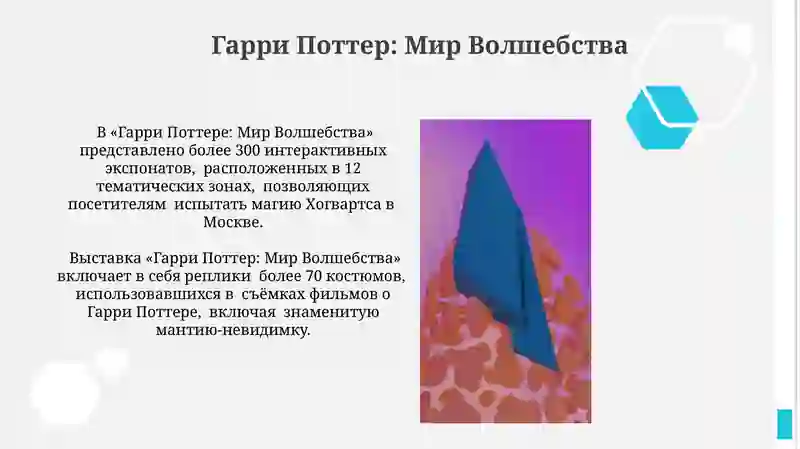 Гарри Поттер: Мир Волшебства

В «Гарри Поттере: Мир Волшебства» представлено более 300 интерактивных экспонатов, расположенных в 12 тематических зонах, позволяющих посетителям испытать магию Хогвартса в Москве.

Выставка «Гарри Поттер: Мир Волшебства» включает в себя реплики более 70 костюмов, использовавшихся в съёмках фильмов о Гарри Поттере, включая знаменитую мантию-невидимку.